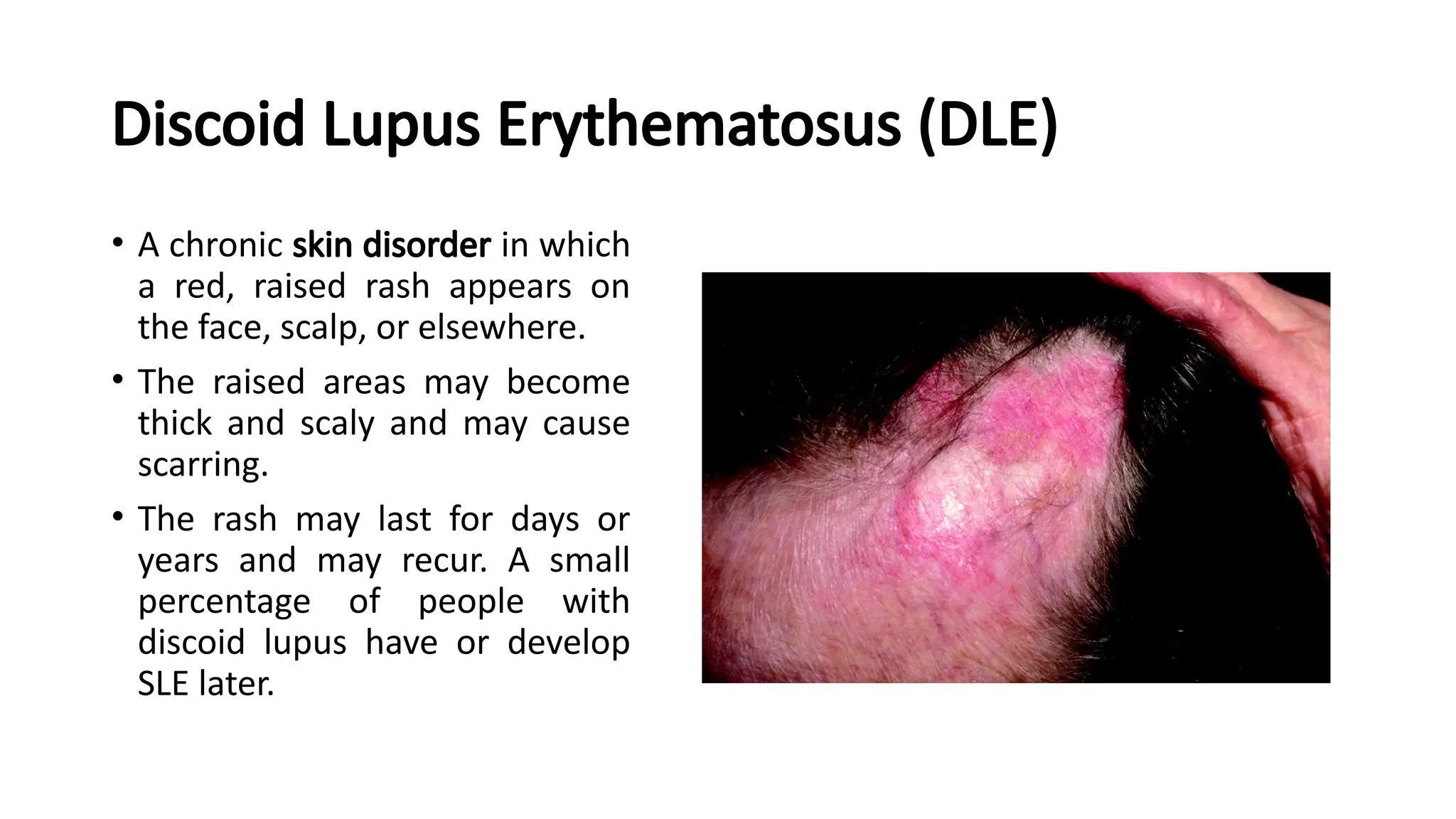 Discoid Lupus Erythematosus (DLE)

• A chronic skin disorder in which a red, raised rash appears on the face, scalp, or elsewhere.

• The raised areas may become thick and scaly and may cause scarring.

• The rash may last for days or years and may recur. A small percentage of people with discoid lupus have or develop SLE later.